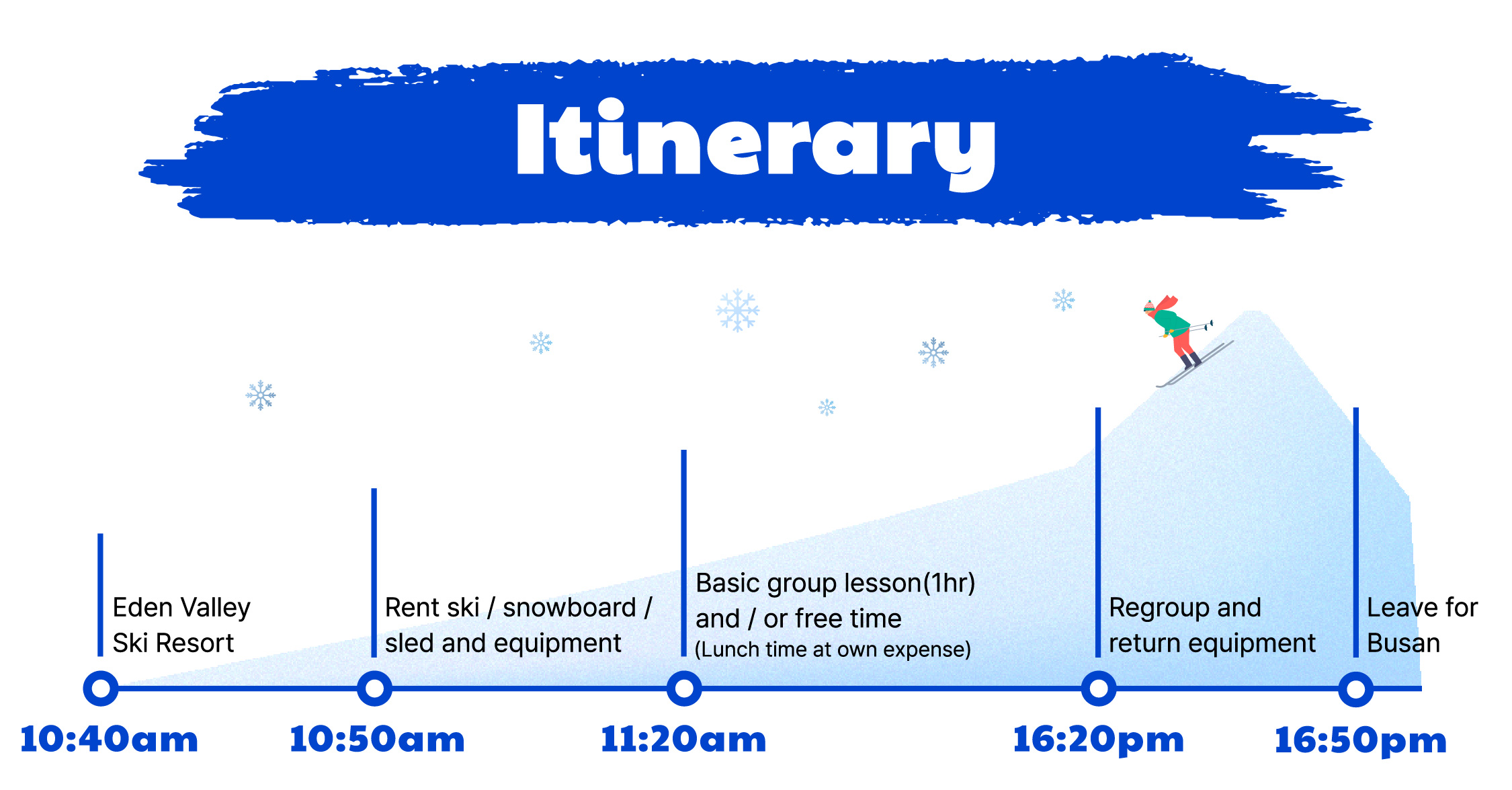 Itinerary

Eden Valley Ski Resort

10:40am

Rent ski / snowboard / sled and equipment

10:50am

Basic group lesson(1hr) and / or free time
(Lunch time at own expense)

11:20am

Regroup and return equipment

16:20pm

Leave for Busan

16:50pm